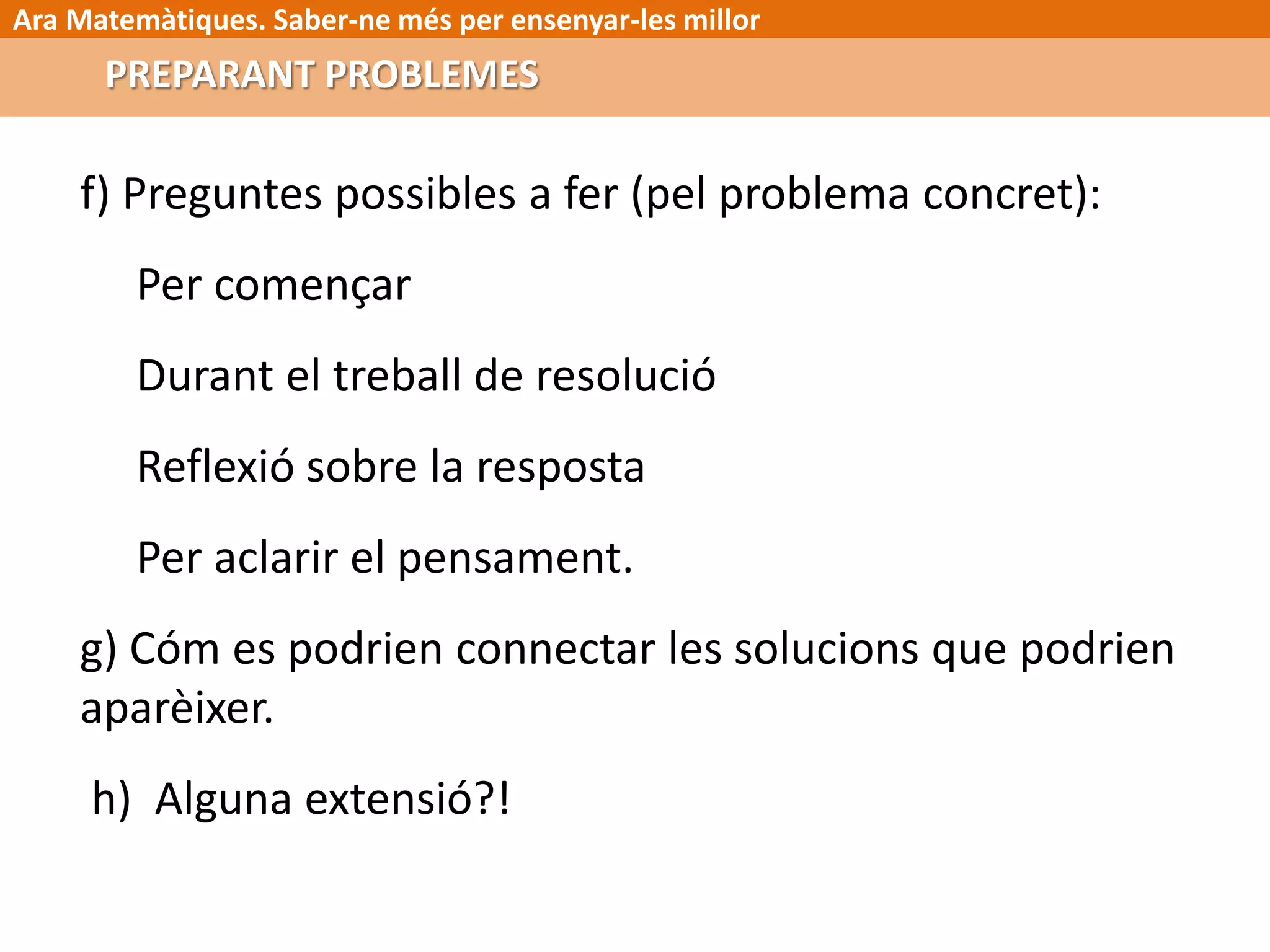 Ara Matemàtiques. Saber-ne més per ensenyar-les millor

PREPARANT PROBLEMES

f) Preguntes possibles a fer (pel problema concret):

Per començar

Durant el treball de resolució

Reflexió sobre la resposta

Per aclarir el pensament.

g) Cóm es podrien connectar les solucions que podrien aparèixer.

h) Alguna extensió?!